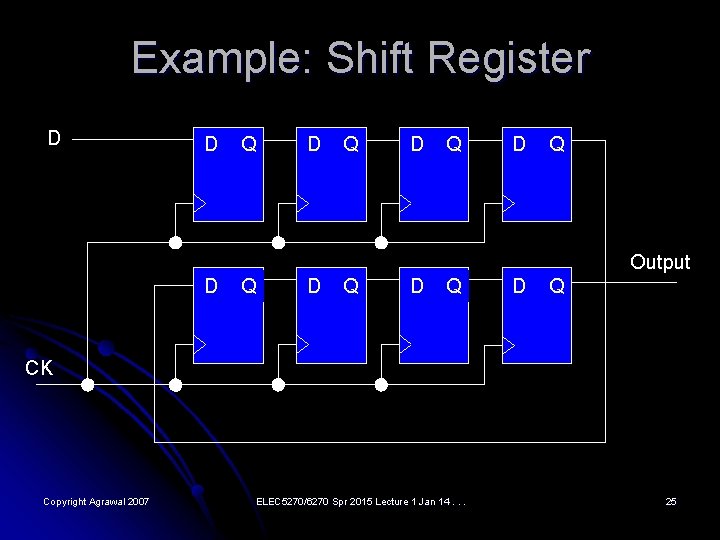 Example: Shift Register

D

D Q

D Q

D Q

D Q

Output

D Q

D Q

D Q

D Q

CK

Copyright Agrawal 2007

ELEC5270/6270 Spr 2015 Lecture 1 Jan 14 . . .

25